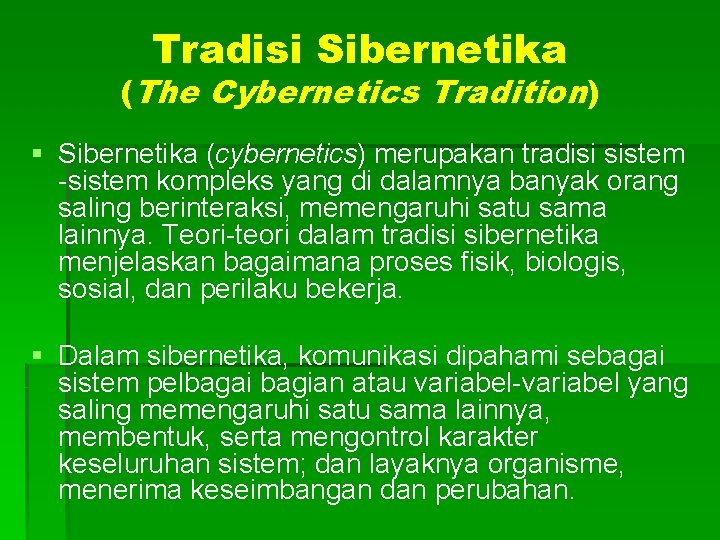 Tradisi Sibernetika
(The Cybernetics Tradition)

▪ Sibernetika (cybernetics) merupakan tradisi sistem -sistem kompleks yang di dalamnya banyak orang saling berinteraksi, memengaruhi satu sama lainnya. Teori-teori dalam tradisi sibernetika menjelaskan bagaimana proses fisik, biologis, sosial, dan perilaku bekerja.

▪ Dalam sibernetika, komunikasi dipahami sebagai sistem pelbagai bagian atau variabel-variabel yang saling memengaruhi satu sama lainnya, membentuk, serta mengontrol karakter keseluruhan sistem; dan layaknya organisme, menerima keseimbangan dan perubahan.